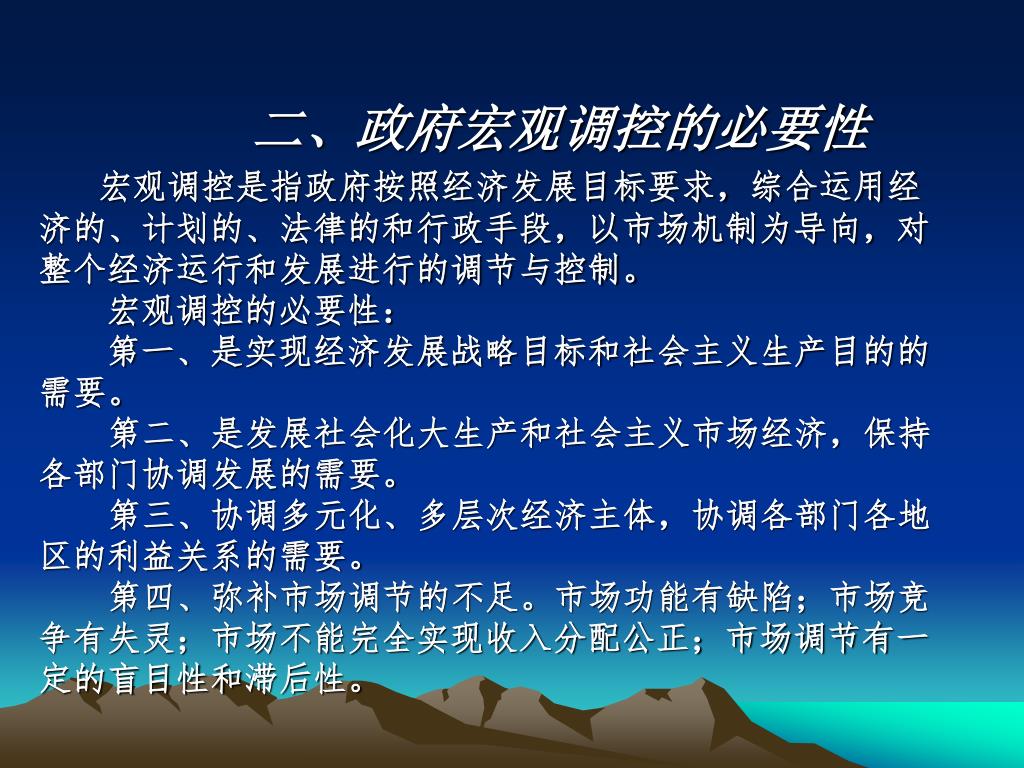 二、政府宏观调控的必要性

宏观调控是指政府按照经济发展目标要求，综合运用经济的、计划的、法律的和行政手段，以市场机制为导向，对整个经济运行和发展进行的调节与控制。

宏观调控的必要性：

第一、是实现经济发展战略目标和社会主义生产目的的需要。

第二、是发展社会化大生产和社会主义市场经济，保持各部门协调发展的需要。

第三、协调多元化、多层次经济主体，协调各部门各地区的利益关系的需要。

第四、弥补市场调节的不足。市场功能有缺陷；市场竞争有失灵；市场不能完全实现收入分配公正；市场调节有一定的盲目性和滞后性。